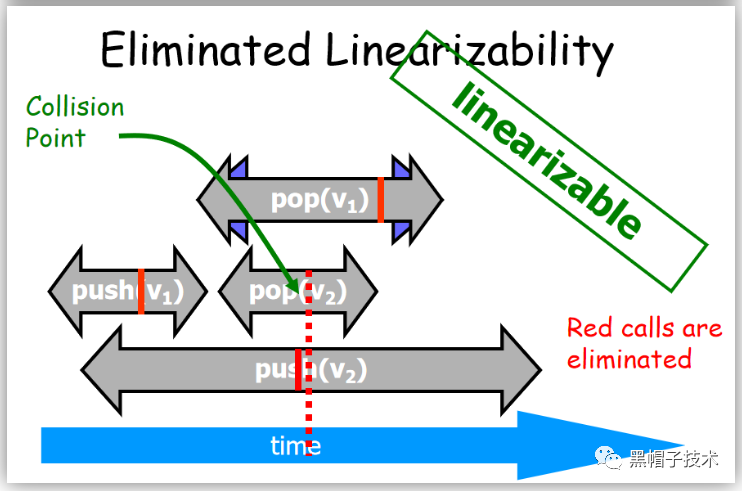 Eliminated Linearizability

linearizable

Collision Point

pop($v_1$)

push($v_1$)

pop($v_2$)

push($v_2$)

Red calls are eliminated

time

黑帽子技术